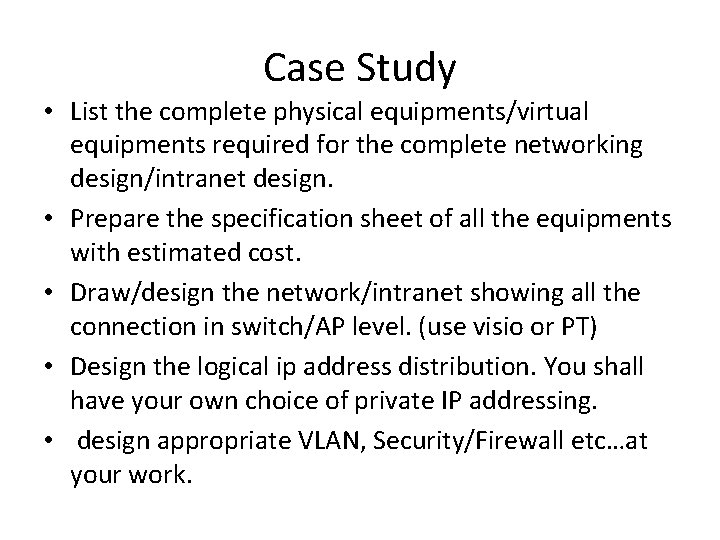 Case Study

• List the complete physical equipments/virtual equipments required for the complete networking design/intranet design.
• Prepare the specification sheet of all the equipments with estimated cost.
• Draw/design the network/intranet showing all the connection in switch/AP level. (use visio or PT)
• Design the logical ip address distribution. You shall have your own choice of private IP addressing.
• design appropriate VLAN, Security/Firewall etc…at your work.